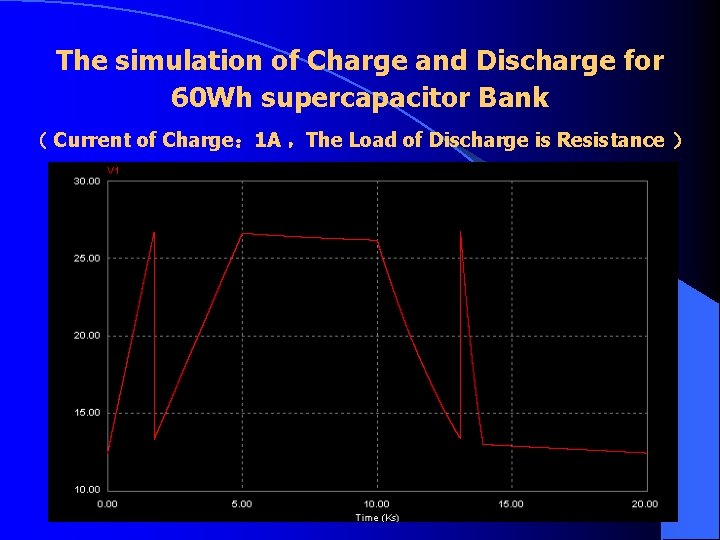 The simulation of Charge and Discharge for 60Wh supercapacitor Bank

（Current of Charge：1A，The Load of Discharge is Resistance）

V1

30.00
25.00
20.00
15.00
10.00

0.00
5.00
10.00
15.00
20.00

Time (Ks)